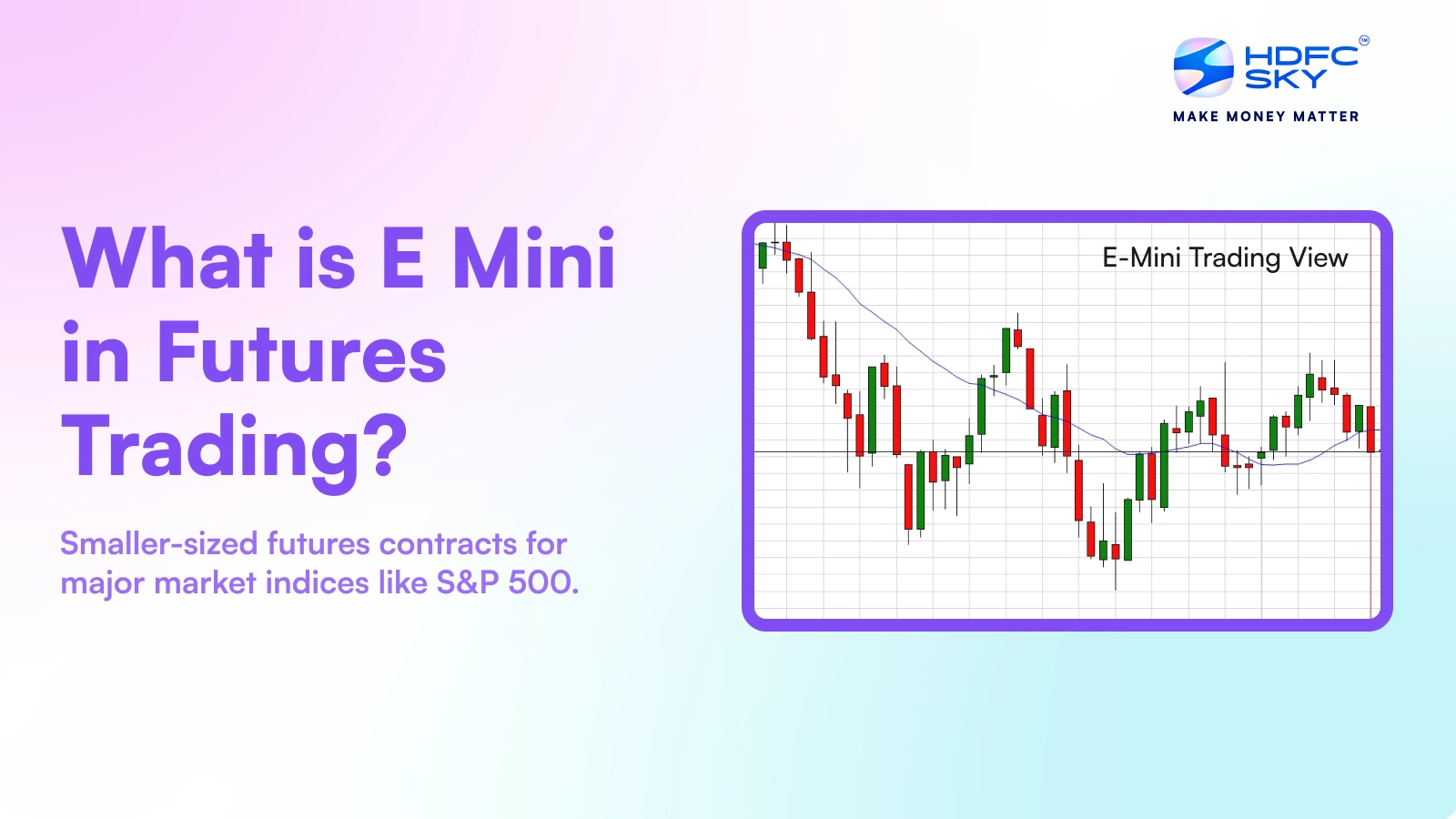 HDFC SKY™
MAKE MONEY MATTER

What is E Mini in Futures Trading?

Smaller-sized futures contracts for major market indices like S&P 500.

E-Mini Trading View